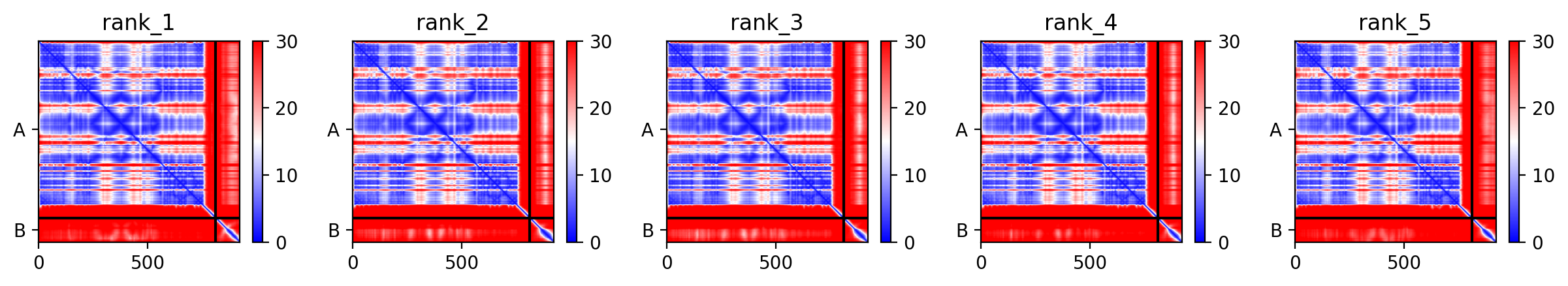 rank_1
A
B
0
500
30
20
10
0

rank_2
A
B
0
500
30
20
10
0

rank_3
A
B
0
500
30
20
10
0

rank_4
A
B
0
500
30
20
10
0

rank_5
A
B
0
500
30
20
10
0